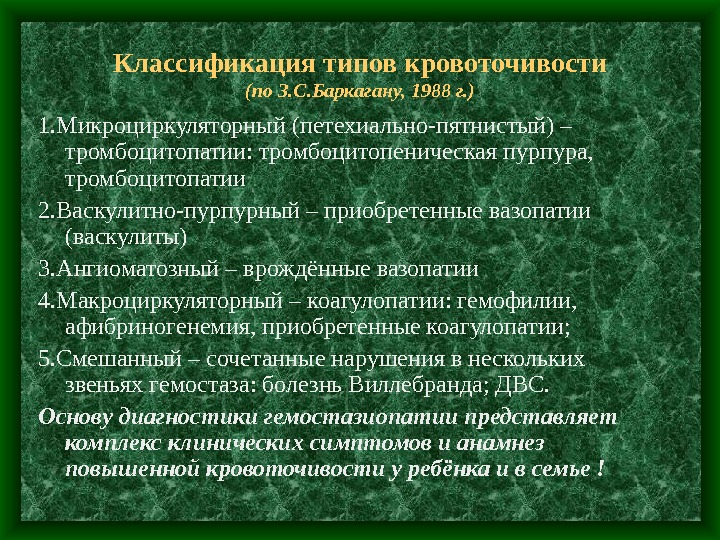 Классификация типов кровоточивости
(по З.С.Баркагану, 1988 г.)

1.Микроциркуляторный (петехиально-пятнистый) – тромбоцитопатии: тромбоцитопеническая пурпура, тромбоцитопатии

2.Васкулитно-пурпурный – приобретенные вазопатии (васкулиты)

3.Ангиоматозный – врождённые вазопатии

4.Макроциркуляторный – коагулопатии: гемофилии, афибриногенемия, приобретенные коагулопатии;

5.Смешанный – сочетанные нарушения в нескольких звеньях гемостаза: болезнь Виллебранда; ДВС.

Основу диагностики гемостазиопатии представляет комплекс клинических симптомов и анамнез повышенной кровоточивости у ребёнка и в семье !